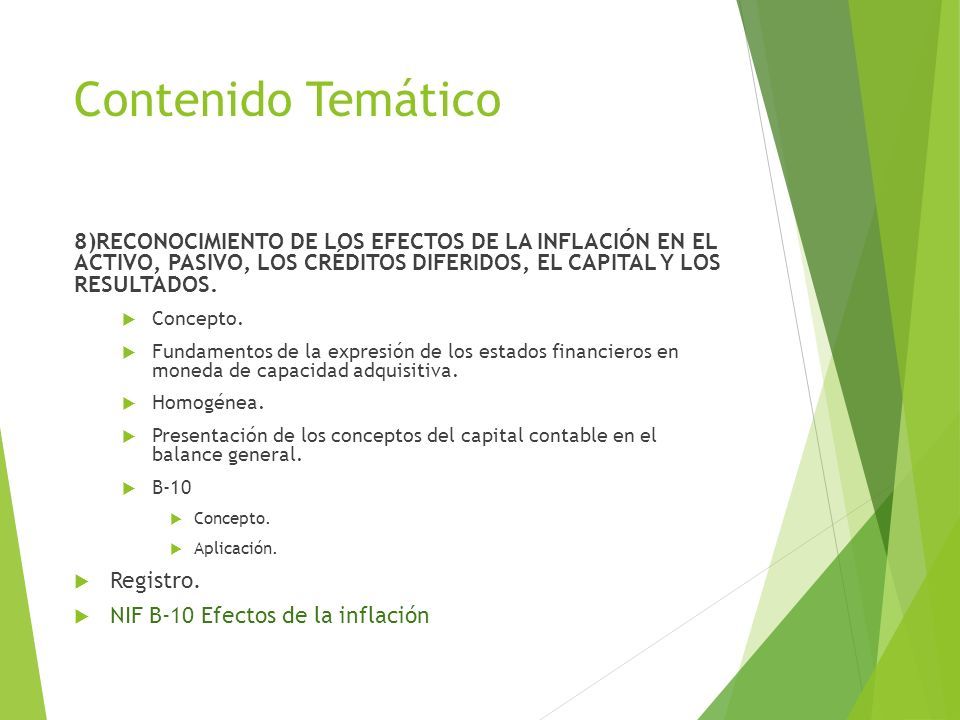 Contenido Temático

8)RECONOCIMIENTO DE LOS EFECTOS DE LA INFLACIÓN EN EL ACTIVO, PASIVO, LOS CRÉDITOS DIFERIDOS, EL CAPITAL Y LOS RESULTADOS.

Concepto.

Fundamentos de la expresión de los estados financieros en moneda de capacidad adquisitiva.

Homogénea.

Presentación de los conceptos del capital contable en el balance general.

B-10

Concepto.

Aplicación.

Registro.

NIF B-10 Efectos de la inflación